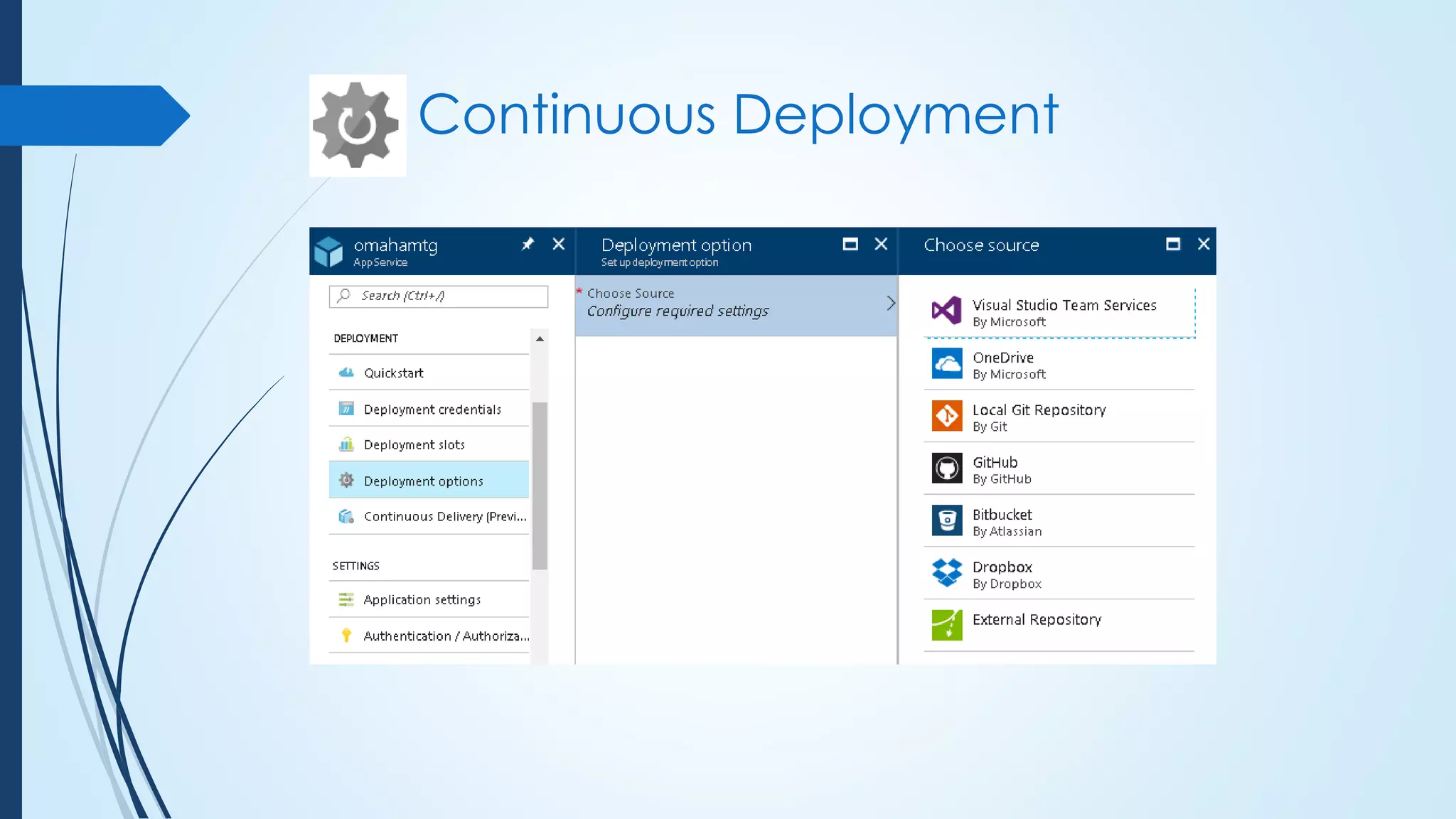 Continuous Deployment

omahamtg
App Service

Search (Ctrl+/)

DEPLOYMENT

Quickstart

Deployment credentials

Deployment slots

Deployment options

Continuous Delivery (Previ...

SETTINGS

Application settings

Authentication / Authoriza...

Deployment option
Set up deployment option

* Choose Source
Configure required settings

Choose source

Visual Studio Team Services
By Microsoft

OneDrive
By Microsoft

Local Git Repository
By Git

GitHub
By GitHub

Bitbucket
By Atlassian

Dropbox
By Dropbox

External Repository